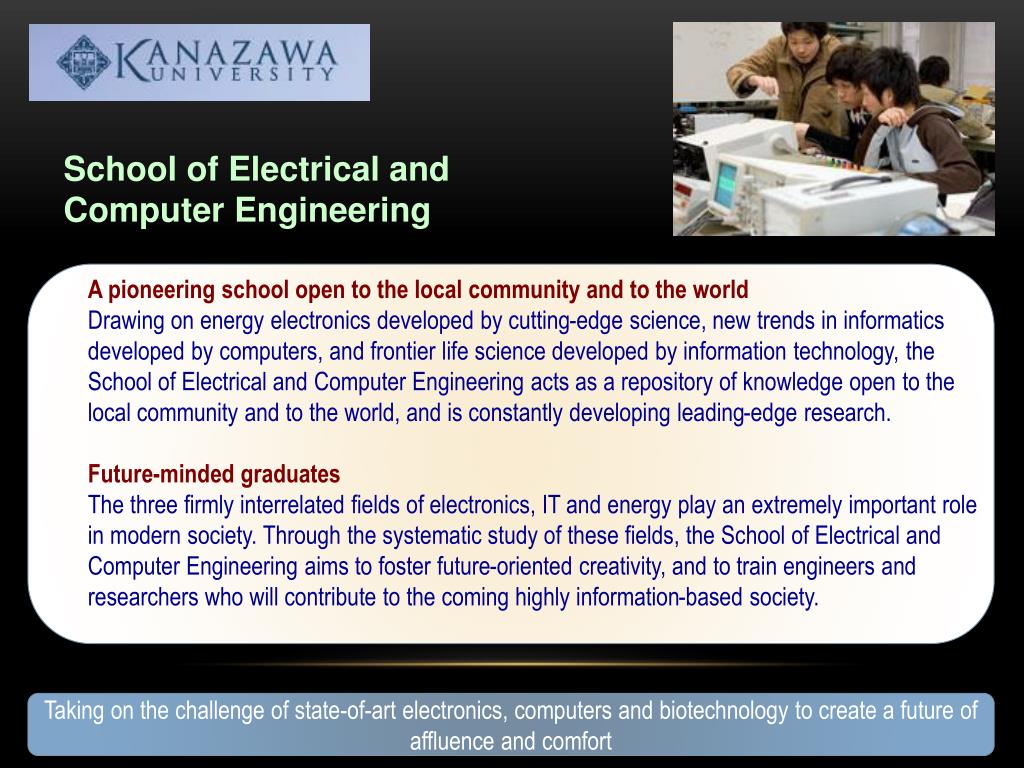 KANAZAWA UNIVERSITY

School of Electrical and Computer Engineering

A pioneering school open to the local community and to the world
Drawing on energy electronics developed by cutting-edge science, new trends in informatics developed by computers, and frontier life science developed by information technology, the School of Electrical and Computer Engineering acts as a repository of knowledge open to the local community and to the world, and is constantly developing leading-edge research.

Future-minded graduates
The three firmly interrelated fields of electronics, IT and energy play an extremely important role in modern society. Through the systematic study of these fields, the School of Electrical and Computer Engineering aims to foster future-oriented creativity, and to train engineers and researchers who will contribute to the coming highly information-based society.

Taking on the challenge of state-of-art electronics, computers and biotechnology to create a future of affluence and comfort